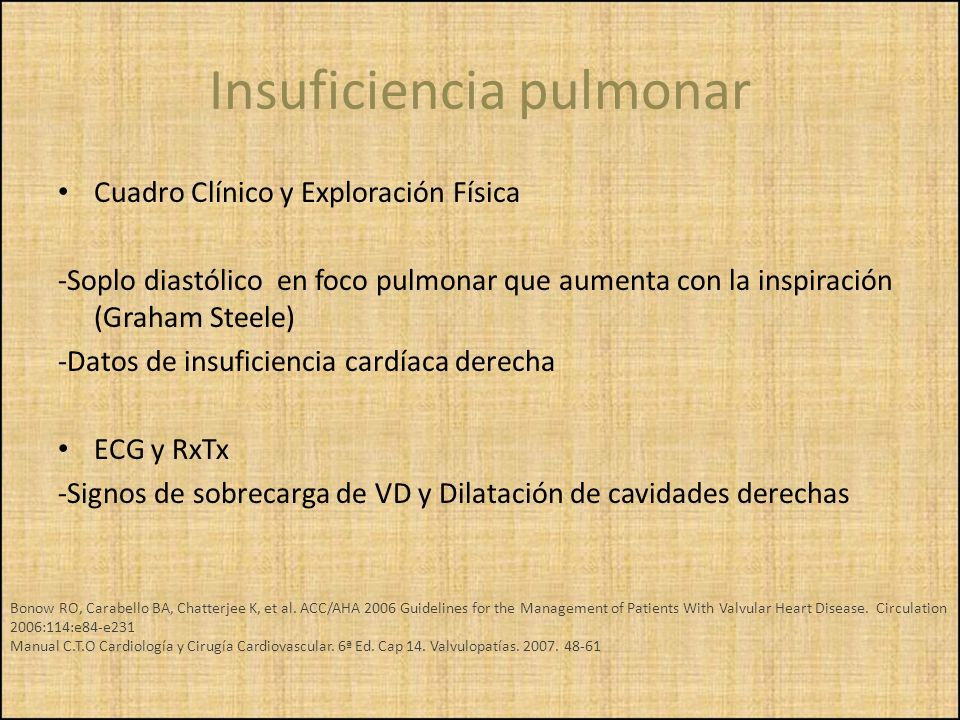 Insuficiencia pulmonar

• Cuadro Clínico y Exploración Física

-Soplo diastólico en foco pulmonar que aumenta con la inspiración (Graham Steele)

-Datos de insuficiencia cardíaca derecha

• ECG y RxTx

-Signos de sobrecarga de VD y Dilatación de cavidades derechas

Bonow RO, Carabello BA, Chatterjee K, et al. ACC/AHA 2006 Guidelines for the Management of Patients With Valvular Heart Disease. Circulation 2006:114:e84-e231
Manual C.T.O Cardiología y Cirugía Cardiovascular. 6ª Ed. Cap 14. Valvulopatías. 2007. 48-61